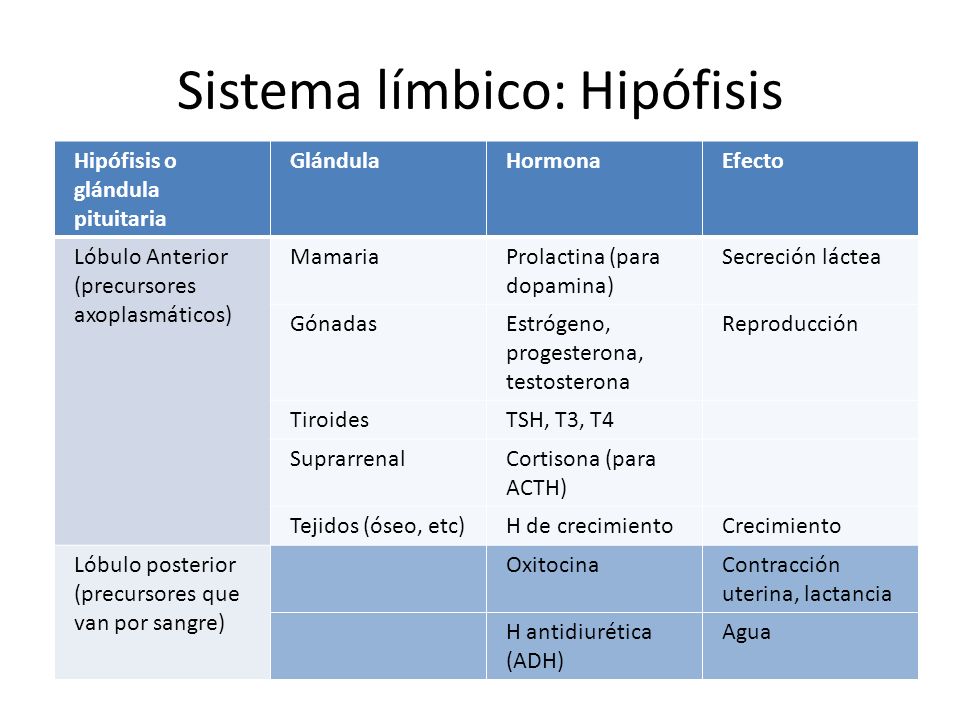 Sistema límbico: Hipófisis

| Hipófisis o glándula pituitaria | Glándula | Hormona | Efecto |
|---|---|---|---|
| Lóbulo Anterior (precursores axoplasmáticos) | Mamaria | Prolactina (para dopamina) | Secreción láctea |
| | Gónadas | Estrógeno, progesterona, testosterona | Reproducción |
| | Tiroides | TSH, T3, T4 | |
| | Suprarrenal | Cortisona (para ACTH) | |
| | Tejidos (óseo, etc) | H de crecimiento | Crecimiento |
| Lóbulo posterior (precursores que van por sangre) | | Oxitocina | Contracción uterina, lactancia |
| | | H antidiurética (ADH) | Agua |